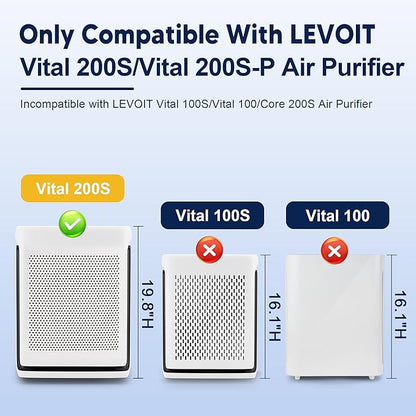 Only Compatible With LEVOIT Vital 200S/Vital 200S-P Air Purifier

Incompatible with LEVOIT Vital 100S/Vital 100/Core 200S Air Purifier

Vital 200S

19.8"H

Vital 100S

16.1"H

Vital 100

16.1"H